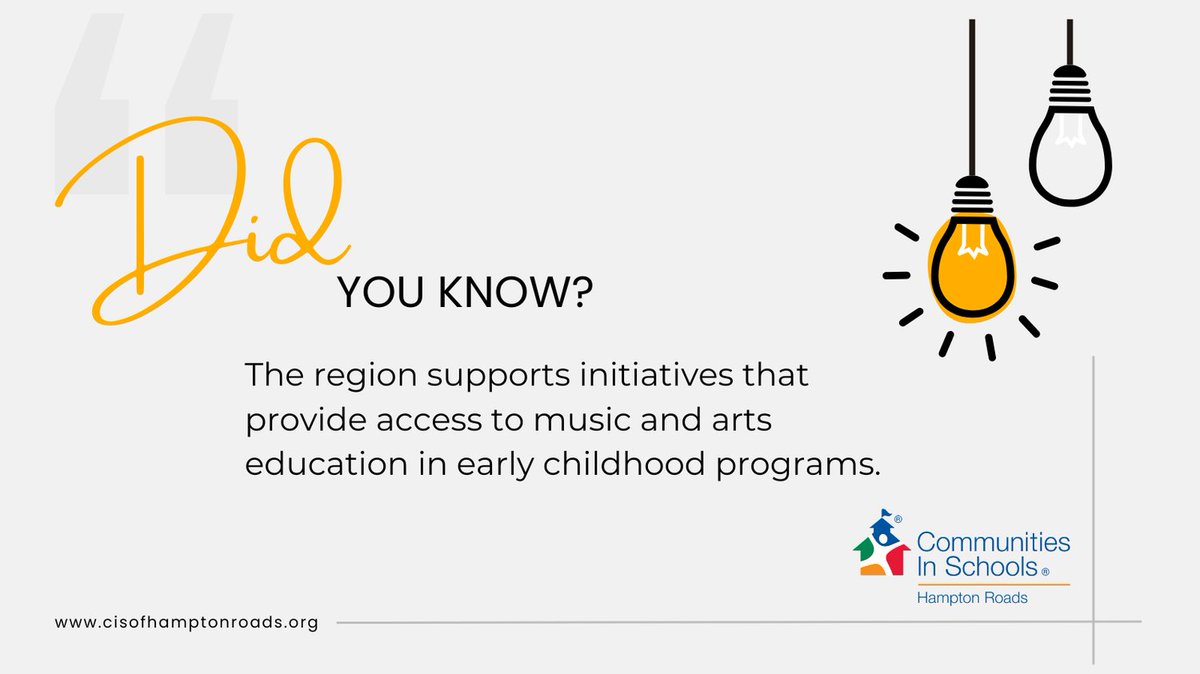 Did YOU KNOW?

The region supports initiatives that provide access to music and arts education in early childhood programs.

Communities In Schools®
Hampton Roads

www.cisofhamptonroads.org